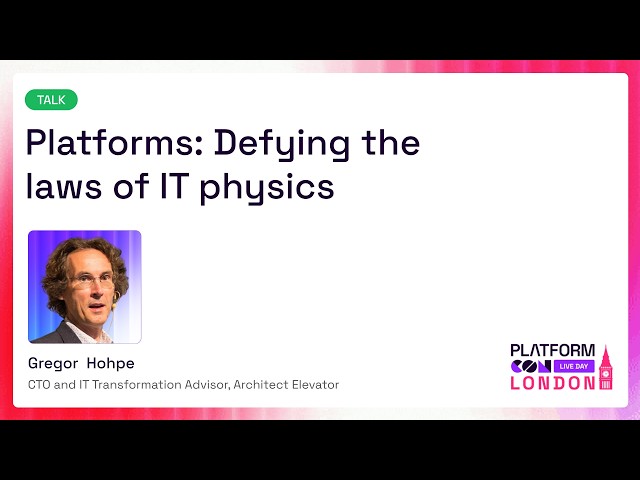 TALK

Platforms: Defying the laws of IT physics

Gregor Hohpe

CTO and IT Transformation Advisor, Architect Elevator

PLATFORM CON LIVE DAY LONDON